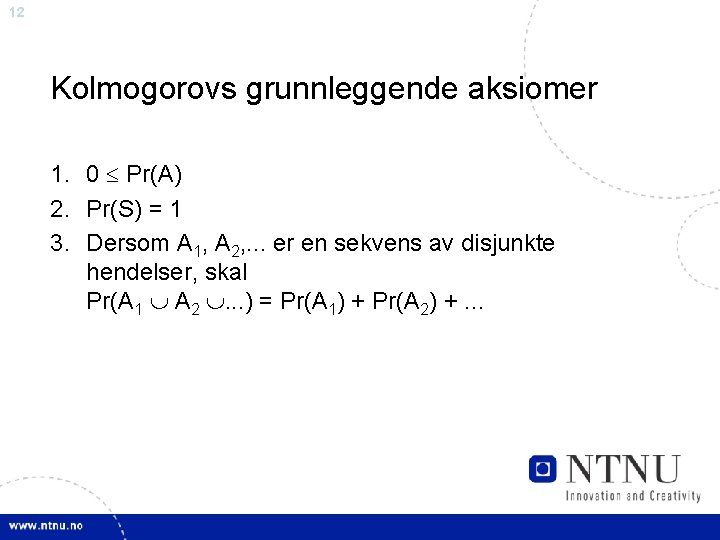 12

Kolmogorovs grunnleggende aksiomer

1. $0 \leq Pr(A)$
2. $Pr(S) = 1$
3. Dersom $A_1$, $A_2$,... er en sekvens av disjunkte hendelser, skal $Pr(A_1 \cup A_2 \cup ...) = Pr(A_1) + Pr(A_2) + ...$

NTNU
Innovation and Creativity

www.ntnu.no